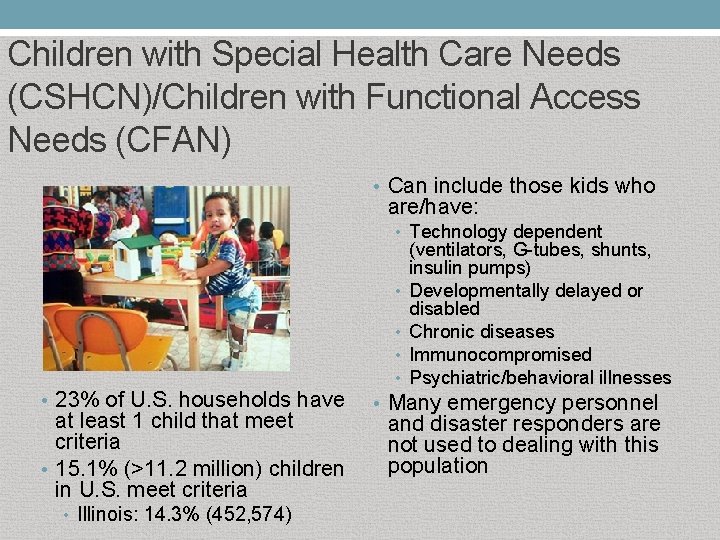 Children with Special Health Care Needs (CSHCN)/Children with Functional Access Needs (CFAN)

• 23% of U.S. households have at least 1 child that meet criteria
• 15.1% (>11.2 million) children in U.S. meet criteria
  • Illinois: 14.3% (452,574)

• Can include those kids who are/have:
  • Technology dependent (ventilators, G-tubes, shunts, insulin pumps)
  • Developmentally delayed or disabled
  • Chronic diseases
  • Immunocompromised
  • Psychiatric/behavioral illnesses
• Many emergency personnel and disaster responders are not used to dealing with this population